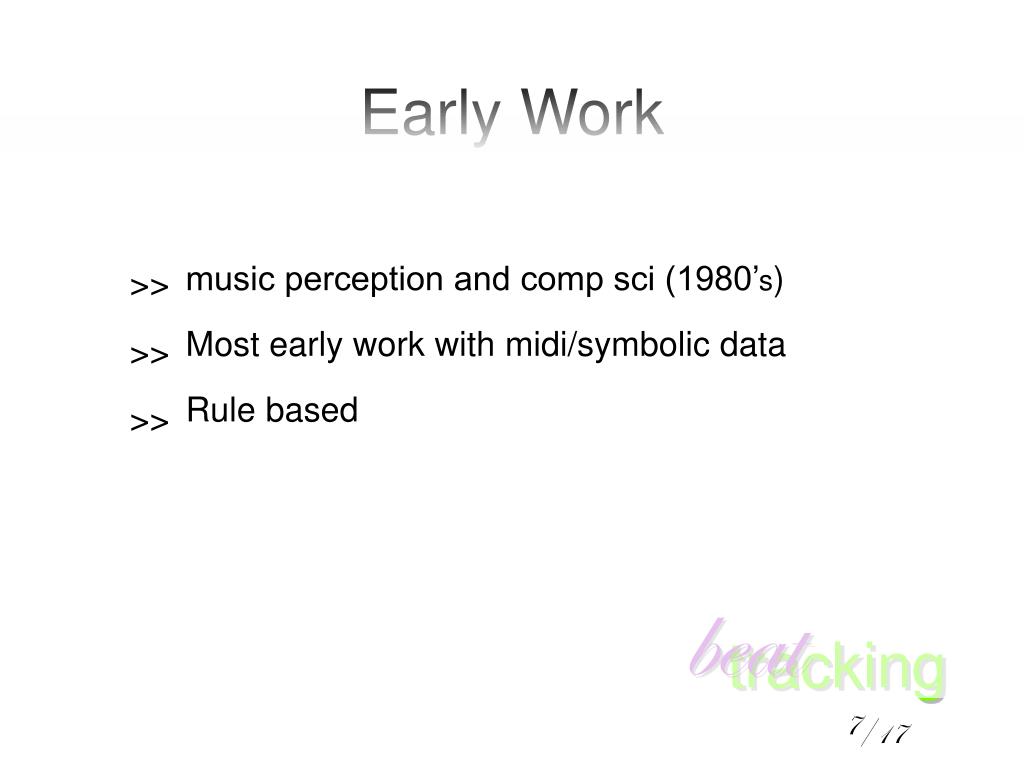 Early Work

>> music perception and comp sci (1980's)

>> Most early work with midi/symbolic data

>> Rule based

beat tracking

7/17